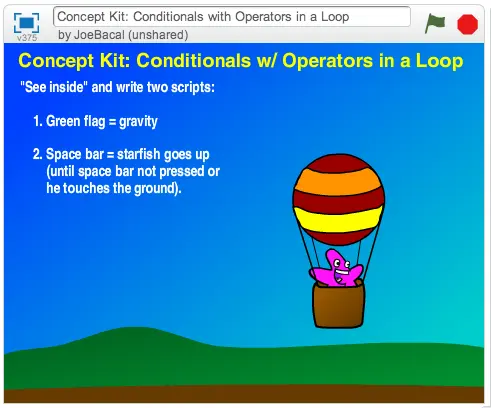 v375

Concept Kit: Conditionals with Operators in a Loop
by JoeBacal (unshared)

Concept Kit: Conditionals w/ Operators in a Loop

"See inside" and write two scripts:

1. Green flag = gravity

2. Space bar = starfish goes up (until space bar not pressed or he touches the ground).